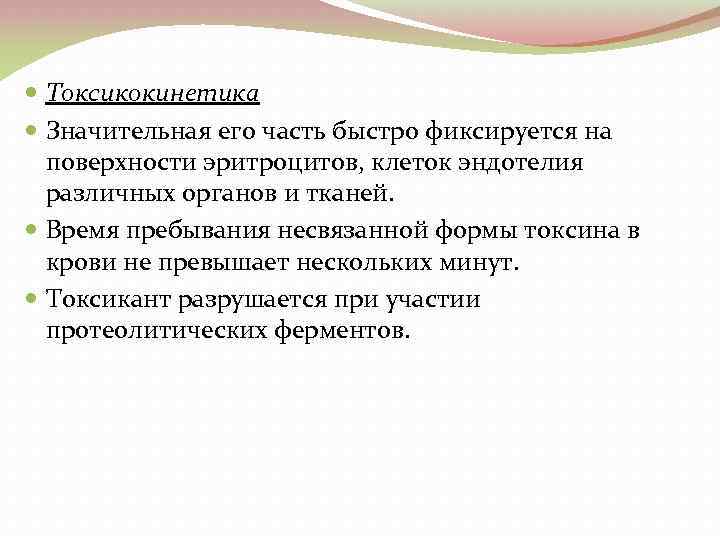 Токсикокинетика

Значительная его часть быстро фиксируется на поверхности эритроцитов, клеток эндотелия различных органов и тканей.

Время пребывания несвязанной формы токсина в крови не превышает нескольких минут.

Токсикант разрушается при участии протеолитических ферментов.